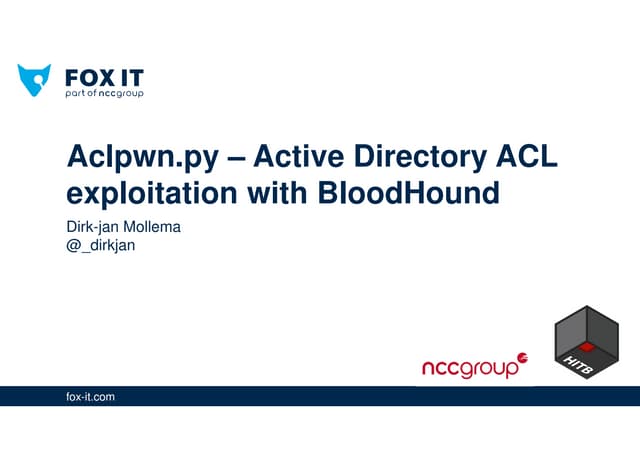 FOX IT
part of nccgroup

Aclpwn.py – Active Directory ACL exploitation with BloodHound

Dirk-jan Mollema
@_dirkjan

nccgroup

HITB

fox-it.com